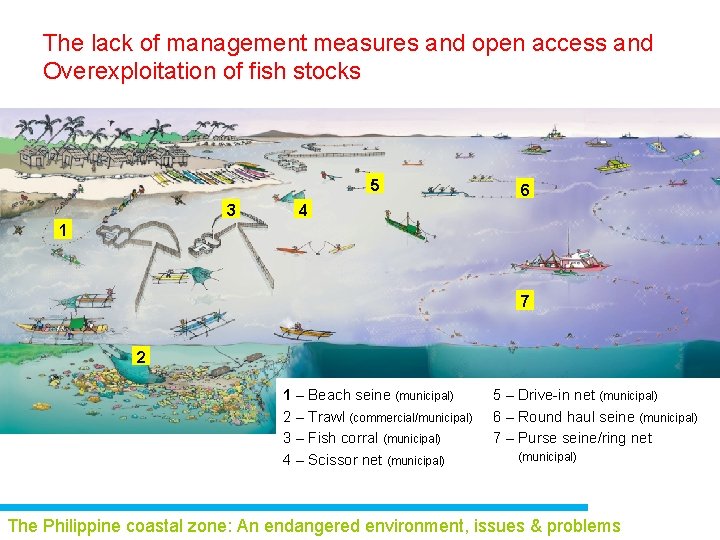 The lack of management measures and open access and Overexploitation of fish stocks

1

2

3

4

5

6

7

1 – Beach seine (municipal)
2 – Trawl (commercial/municipal)
3 – Fish corral (municipal)
4 – Scissor net (municipal)

5 – Drive-in net (municipal)
6 – Round haul seine (municipal)
7 – Purse seine/ring net (municipal)

The Philippine coastal zone: An endangered environment, issues & problems